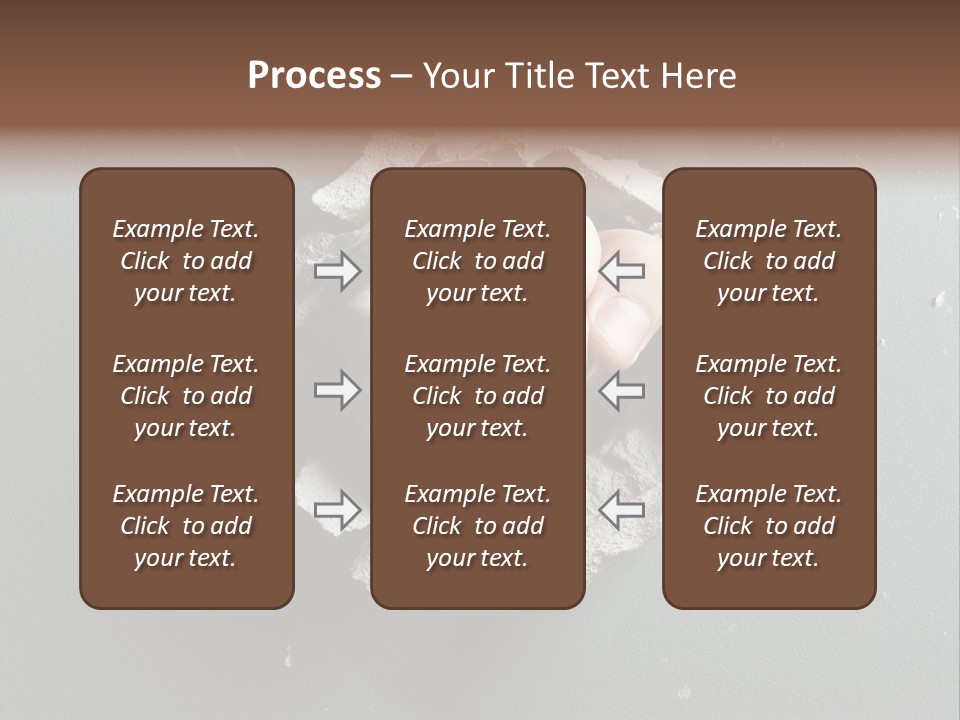 Process – Your Title Text Here

Example Text. Click to add your text.

Example Text. Click to add your text.

Example Text. Click to add your text.

Example Text. Click to add your text.

Example Text. Click to add your text.

Example Text. Click to add your text.

Example Text. Click to add your text.

Example Text. Click to add your text.

Example Text. Click to add your text.